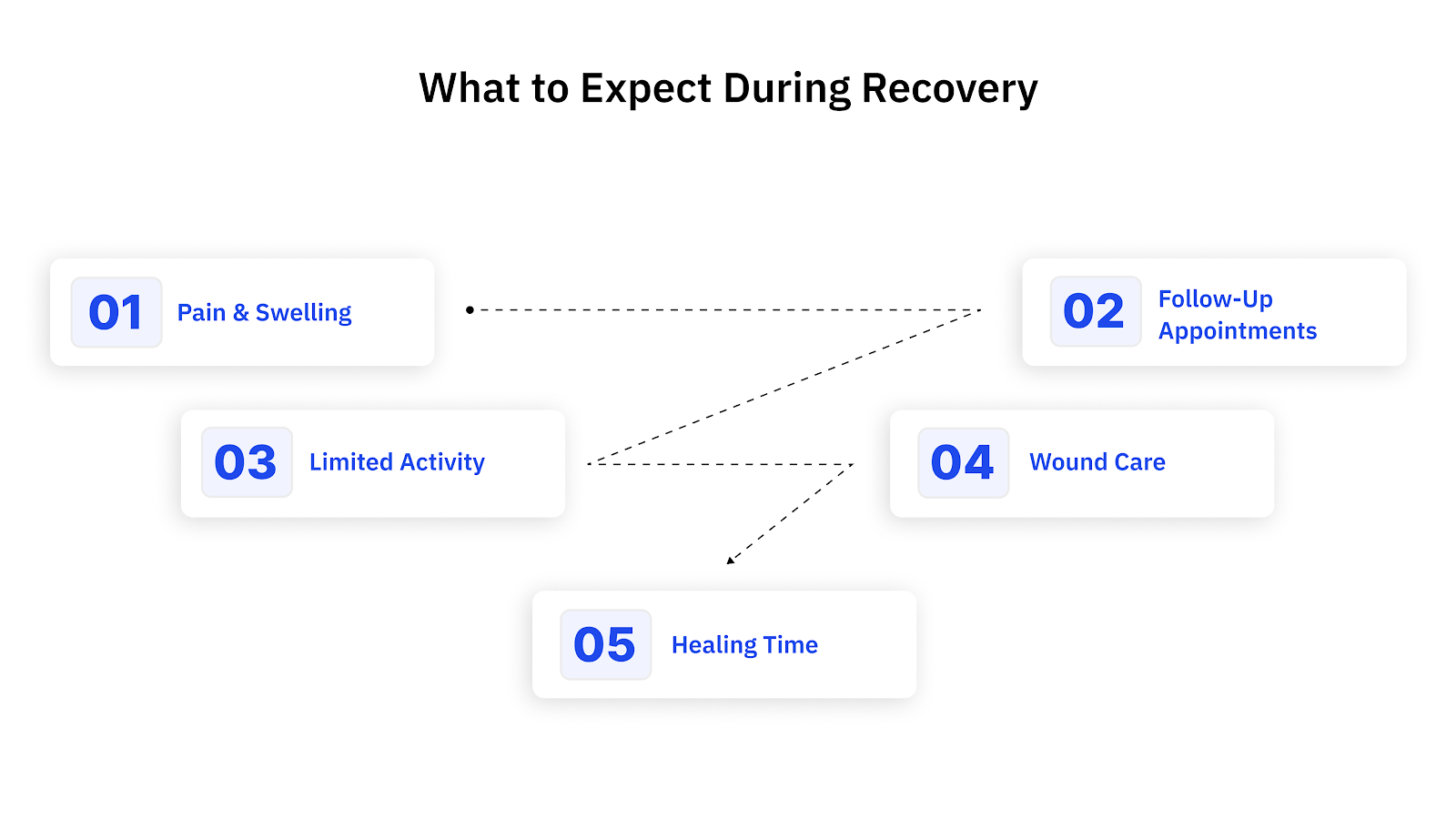 What to Expect During Recovery

01 Pain & Swelling

02 Follow-Up Appointments

03 Limited Activity

04 Wound Care

05 Healing Time